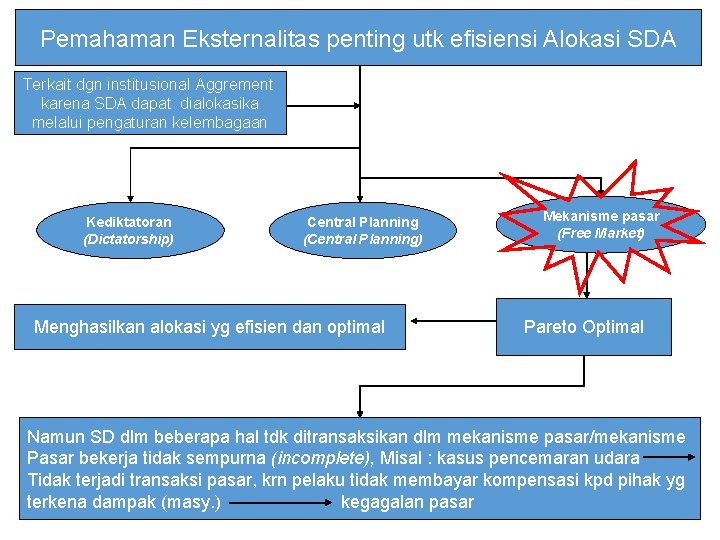 Pemahaman Eksternalitas penting utk efisiensi Alokasi SDA

Terkait dgn institusional Aggrement karena SDA dapat dialokasika melalui pengaturan kelembagaan

Kediktatoran
(Dictatorship)

Central Planning
(Central Planning)

Mekanisme pasar
(Free Market)

Menghasilkan alokasi yg efisien dan optimal

Pareto Optimal

Namun SD dlm beberapa hal tdk ditransaksikan dlm mekanisme pasar/mekanisme Pasar bekerja tidak sempurna (incomplete), Misal : kasus pencemaran udara
Tidak terjadi transaksi pasar, krn pelaku tidak membayar kompensasi kpd pihak yg terkena dampak (masy.) kegagalan pasar